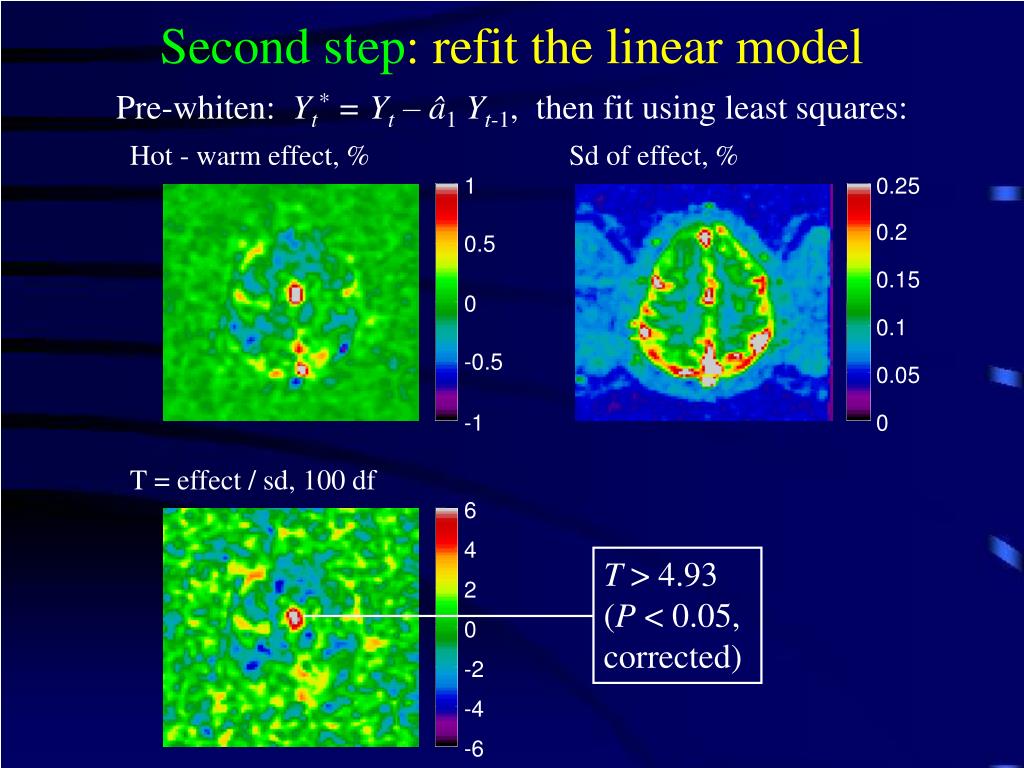 Second step: refit the linear model

Pre-whiten: $Y_t^* = Y_t - \hat{a}_1 Y_{t-1}$, then fit using least squares:

Hot - warm effect, %

1
0.5
0
-0.5
-1

Sd of effect, %

0.25
0.2
0.15
0.1
0.05
0

T = effect / sd, 100 df

6
4
2
0
-2
-4
-6

$T > 4.93$ ($P < 0.05$, corrected)